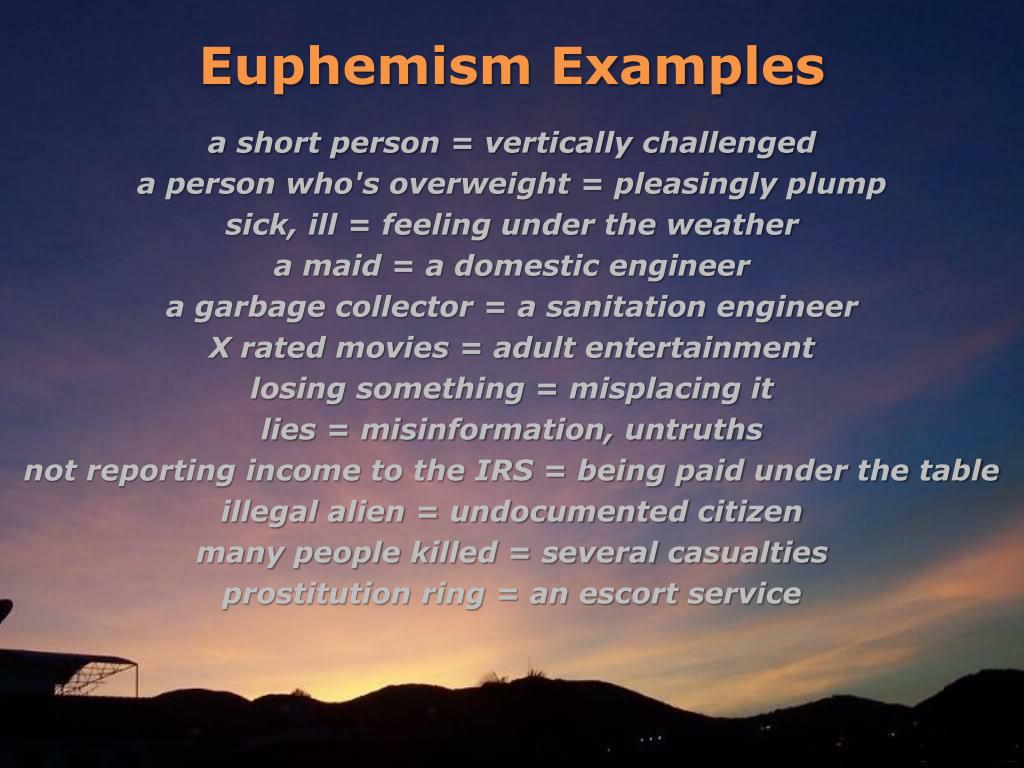 Euphemism Examples

a short person = vertically challenged
a person who's overweight = pleasingly plump
sick, ill = feeling under the weather
a maid = a domestic engineer
a garbage collector = a sanitation engineer
X rated movies = adult entertainment
losing something = misplacing it
lies = misinformation, untruths
not reporting income to the IRS = being paid under the table
illegal alien = undocumented citizen
many people killed = several casualties
prostitution ring = an escort service